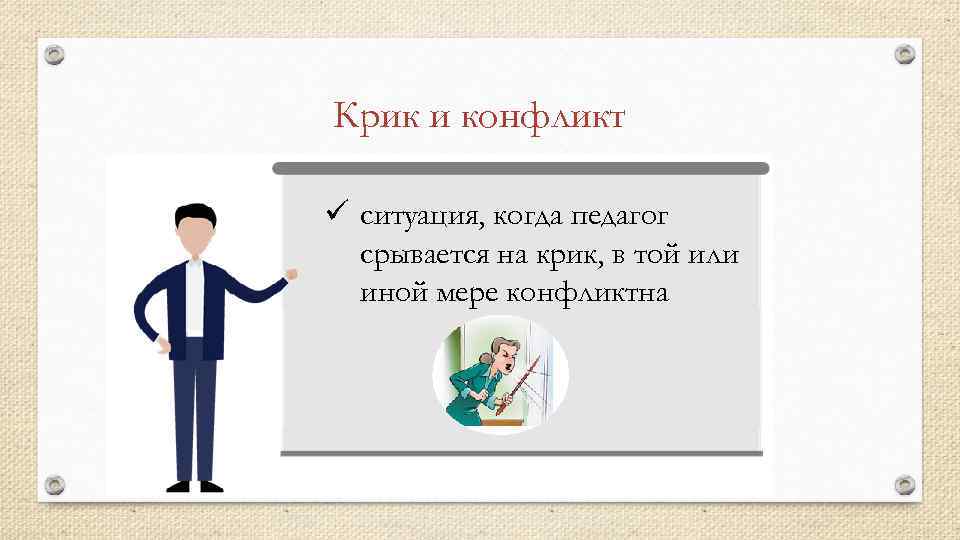 Крик и конфликт

✓ ситуация, когда педагог срывается на крик, в той или иной мере конфликтна